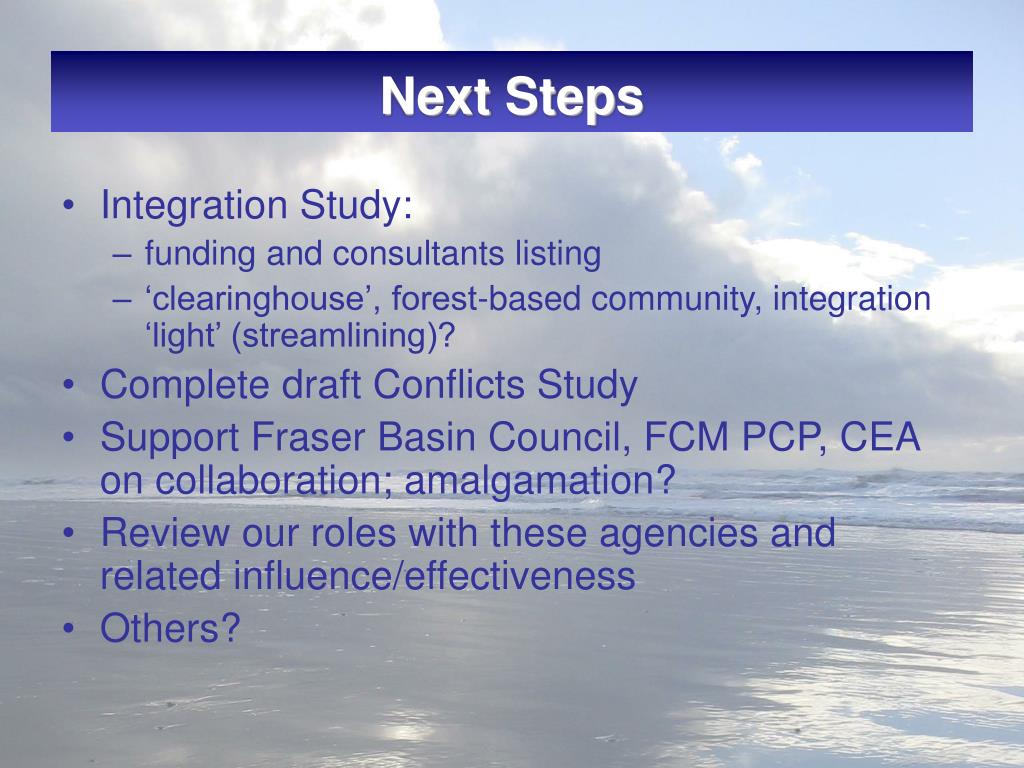 Next Steps

• Integration Study:
– funding and consultants listing
– ‘clearinghouse’, forest-based community, integration ‘light’ (streamlining)?
• Complete draft Conflicts Study
• Support Fraser Basin Council, FCM PCP, CEA on collaboration; amalgamation?
• Review our roles with these agencies and related influence/effectiveness
• Others?